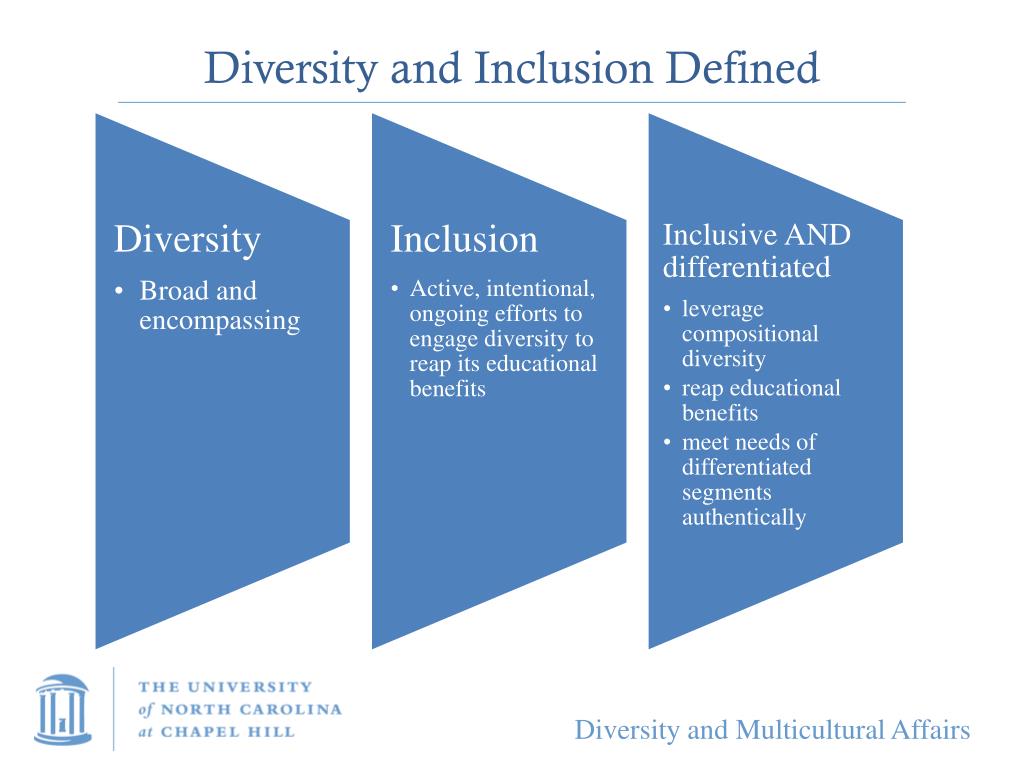 Diversity and Inclusion Defined

Diversity
• Broad and encompassing

Inclusion
• Active, intentional, ongoing efforts to engage diversity to reap its educational benefits

Inclusive AND differentiated
• leverage compositional diversity
• reap educational benefits
• meet needs of differentiated segments authentically

THE UNIVERSITY of NORTH CAROLINA at CHAPEL HILL

Diversity and Multicultural Affairs